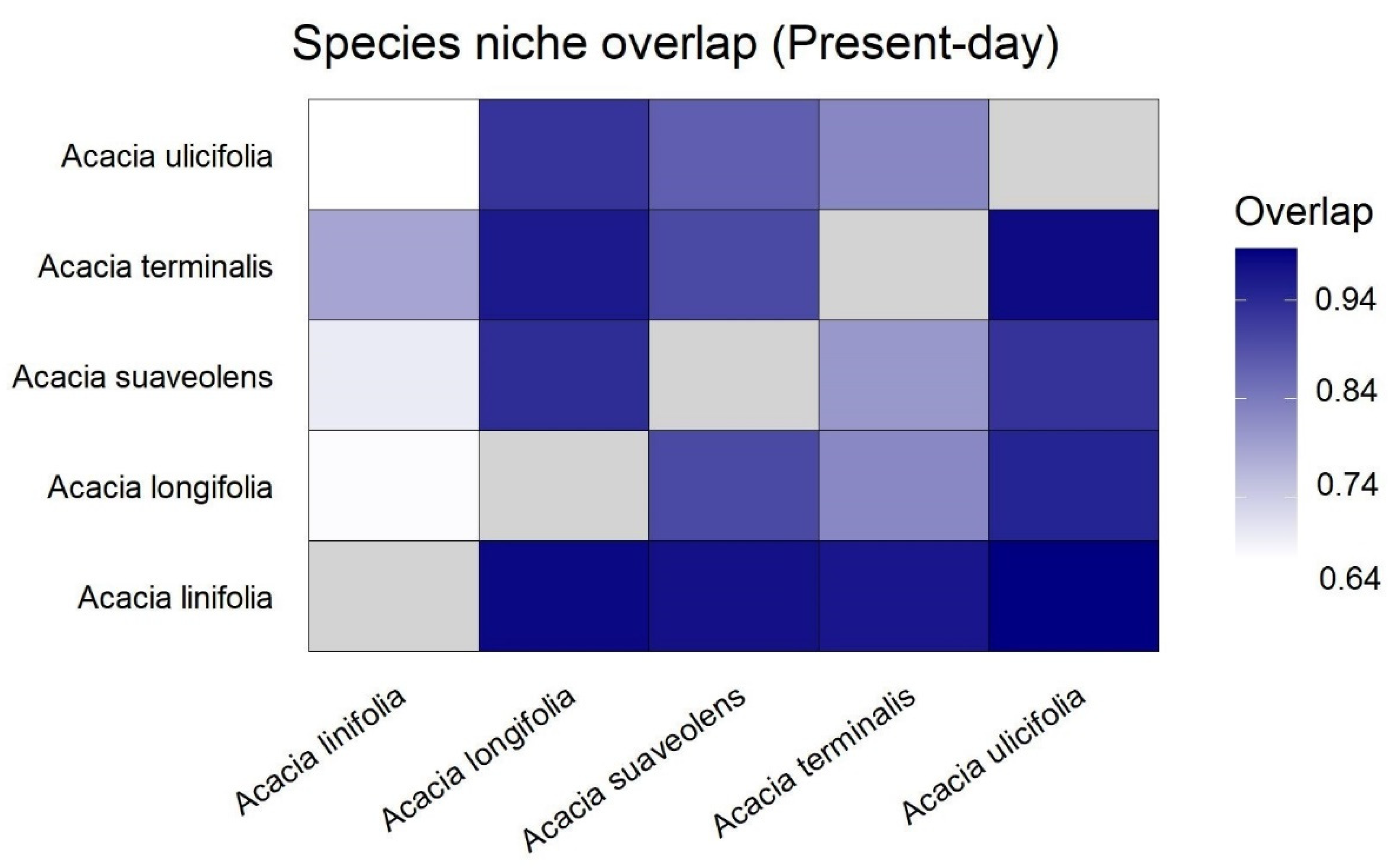 Species niche overlap (Present-day)

Acacia ulicifolia
Acacia terminalis
Acacia suaveolens
Acacia longifolia
Acacia linifolia

Acacia linifolia
Acacia longifolia
Acacia suaveolens
Acacia terminalis
Acacia ulicifolia

Overlap
0.94
0.84
0.74
0.64